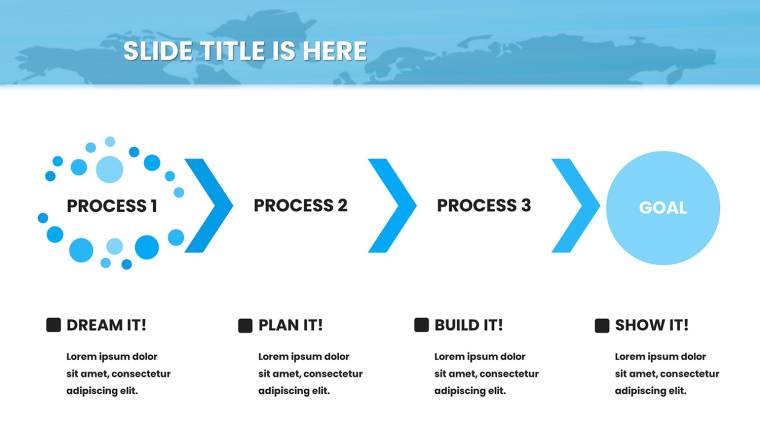 SLIDE TITLE IS HERE

PROCESS 1

PROCESS 2

PROCESS 3

GOAL

DREAM IT!

Lorem ipsum dolor sit amet, consectetur adipiscing elit.

PLAN IT!

Lorem ipsum dolor sit amet, consectetur adipiscing elit.

BUILD IT!

Lorem ipsum dolor sit amet, consectetur adipiscing elit.

SHOW IT!

Lorem ipsum dolor sit amet, consectetur adipiscing elit.